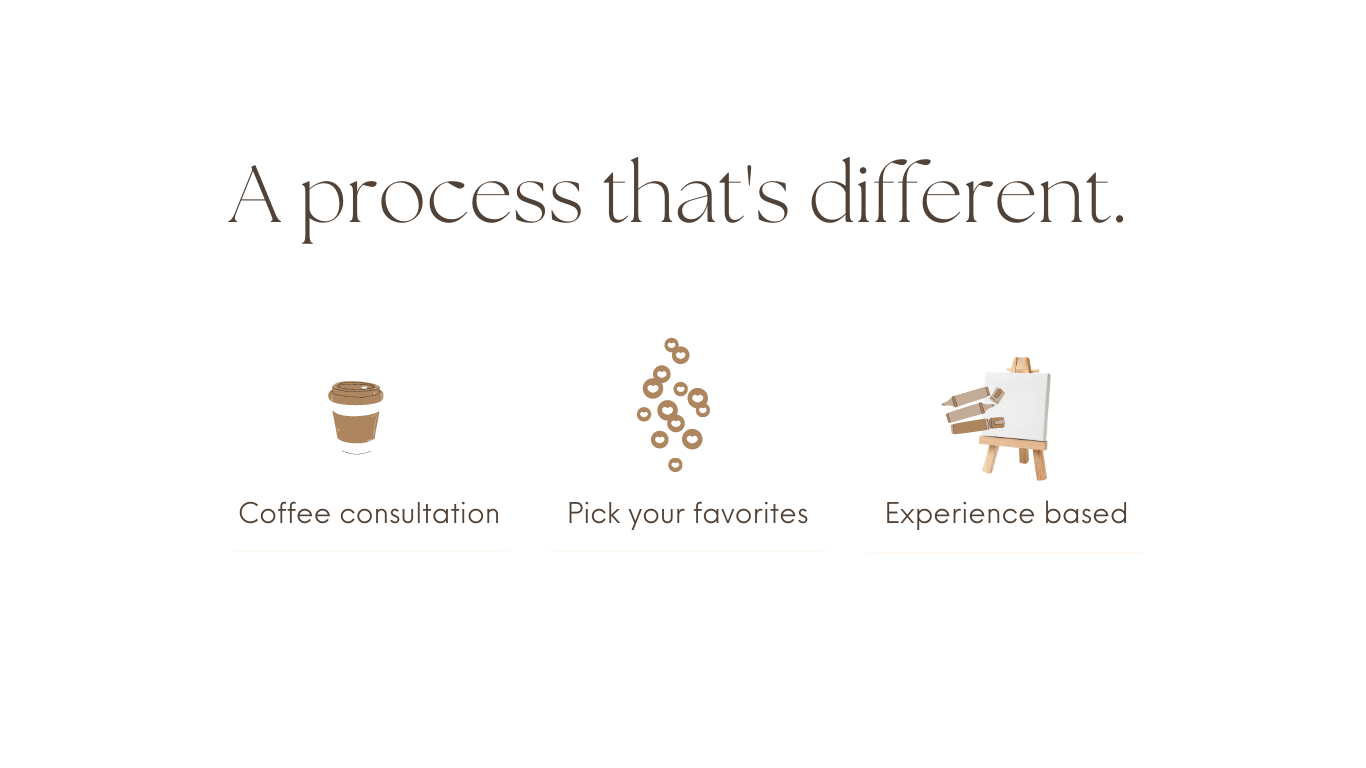 A process that's different.

Coffee consultation

Pick your favorites

Experience based